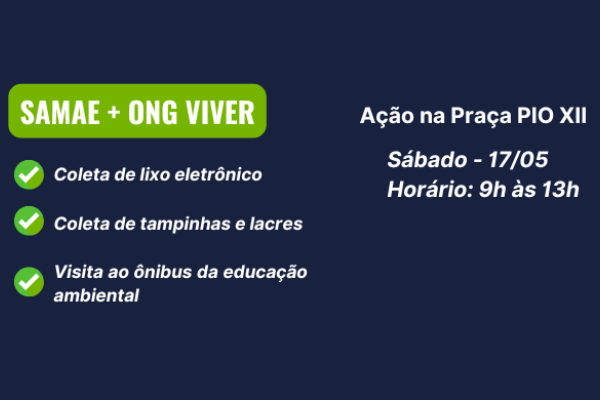 SAMAE + ONG VIVER

Coleta de lixo eletrônico

Coleta de tampinhas e lacres

Visita ao ônibus da educação ambiental

Ação na Praça PIO XII

Sábado - 17/05
Horário: 9h às 13h